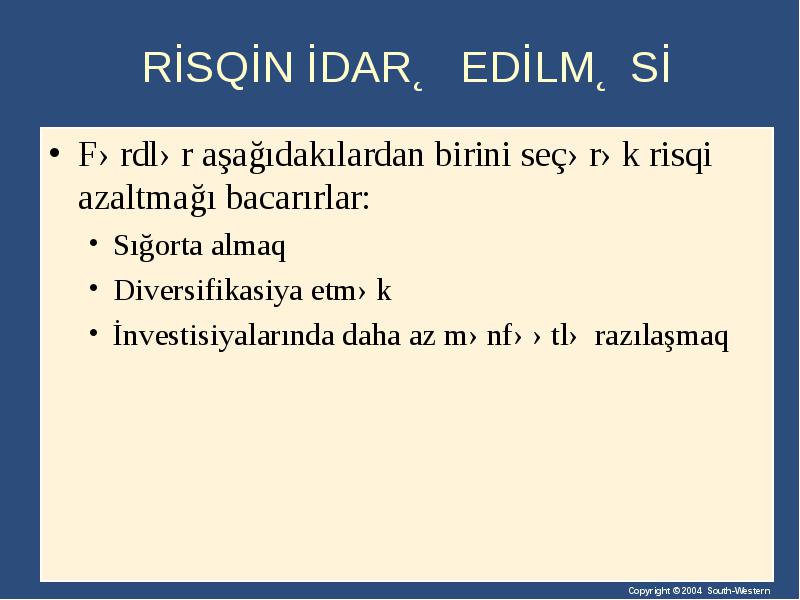 RİSQİN İDAR˛ EDİLM˛ Sİ

• F› rdl› r aşağıdakılardan birini seç› r› k risqi azaltmağı bacarırlar:

• Sığorta almaq

• Diversifikasiya etm› k

• İnvestisiyalarında daha az m› nf› › tl› razılaşmaq

Copyright © 2004 South-Western